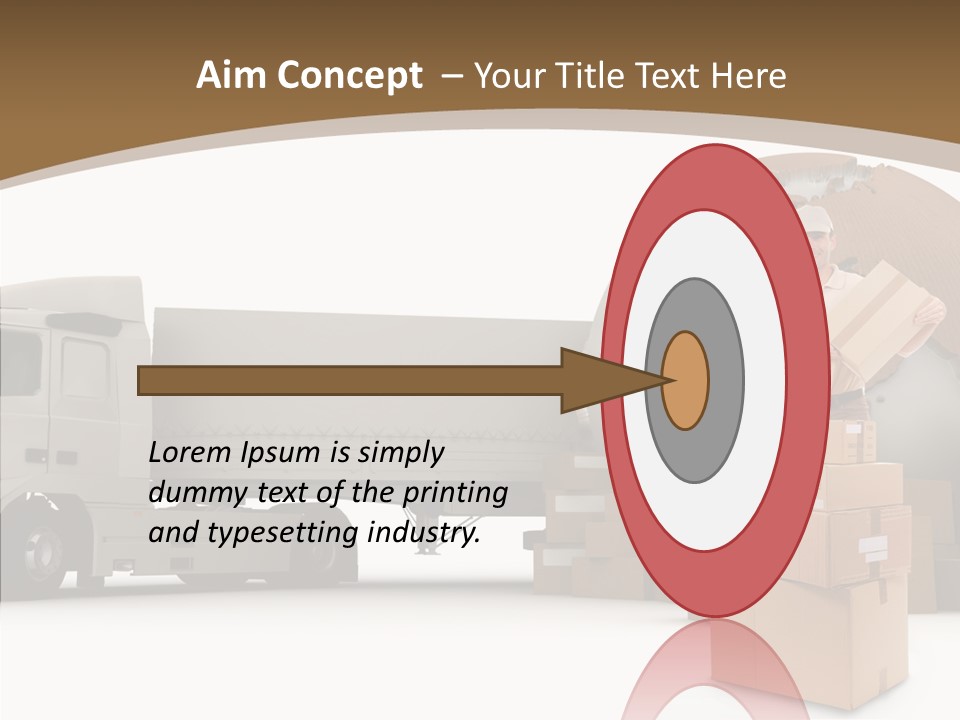 Aim Concept – Your Title Text Here

Lorem Ipsum is simply dummy text of the printing and typesetting industry.